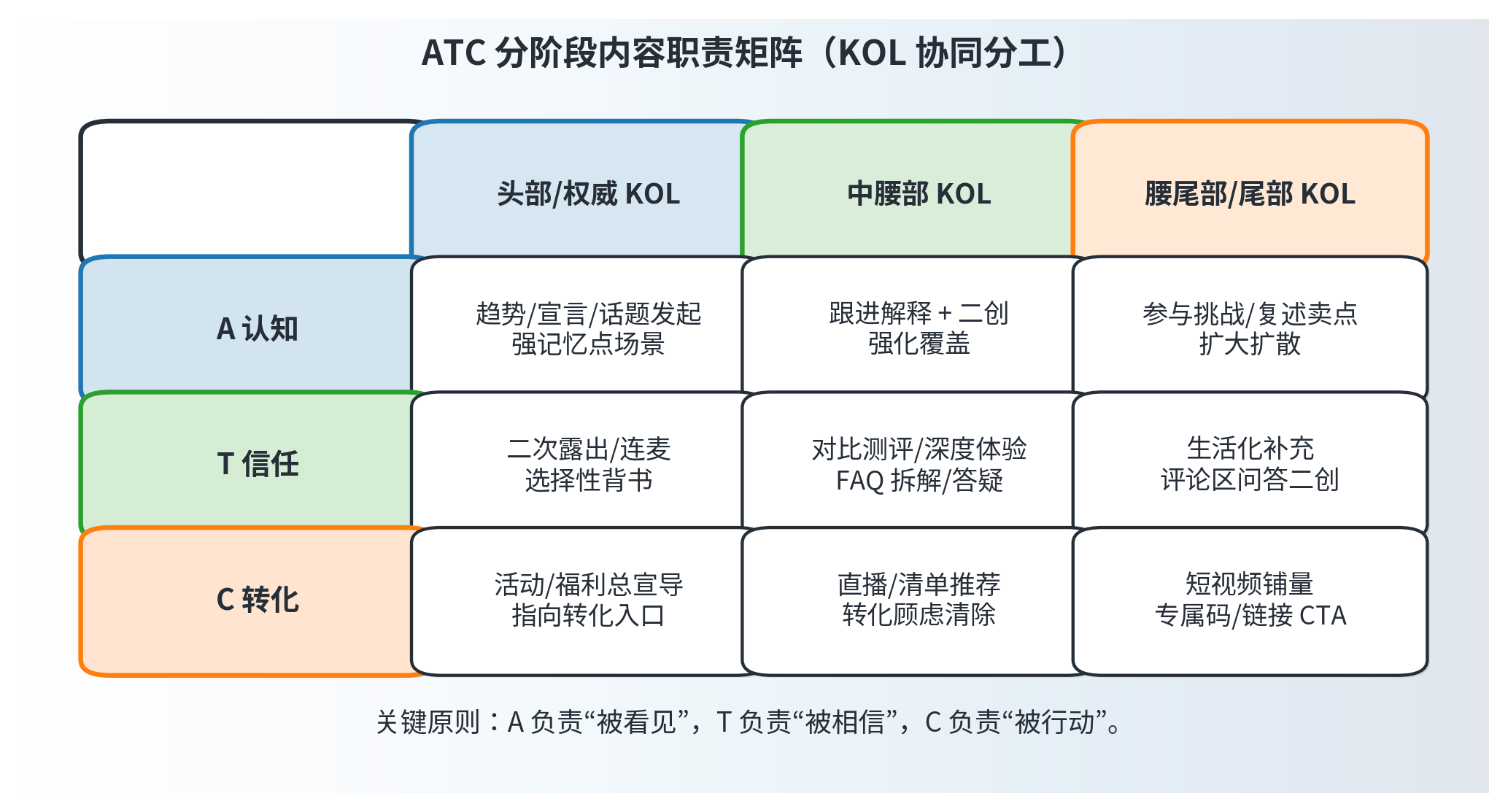 ATC 分阶段内容职责矩阵（KOL 协同分工）

| | 头部/权威 KOL | 中腰部 KOL | 腰尾部/尾部 KOL |
|---|---|---|---|
| A 认知 | 趋势/宣言/话题发起 强记忆点场景 | 跟进解释 + 二创 强化覆盖 | 参与挑战/复述卖点 扩大扩散 |
| T 信任 | 二次露出/连麦 选择性背书 | 对比测评/深度体验 FAQ 拆解/答疑 | 生活化补充 评论区问答二创 |
| C 转化 | 活动/福利总宣导 指向转化入口 | 直播/清单推荐 转化顾虑清除 | 短视频铺量 专属码/链接 CTA |

关键原则：A 负责“被看见”，T 负责“被相信”，C 负责“被行动”。